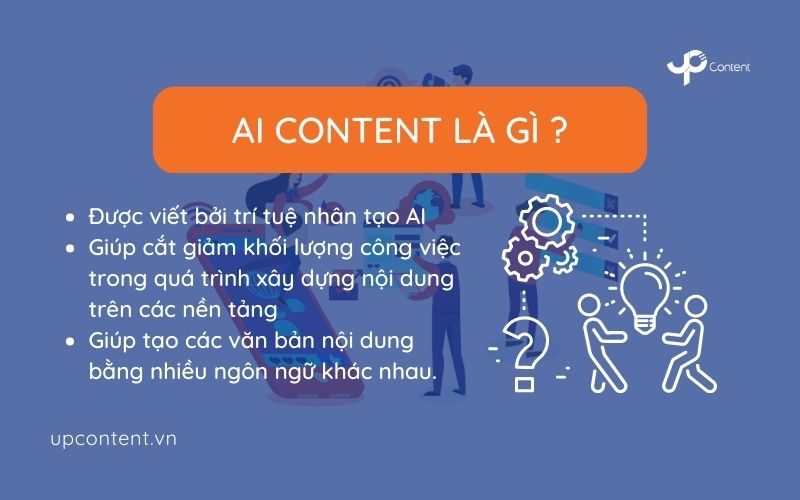 UP Content

AI CONTENT LÀ GÌ ?

- Được viết bởi trí tuệ nhân tạo AI
- Giúp cắt giảm khối lượng công việc trong quá trình xây dựng nội dung trên các nền tảng
- Giúp tạo các văn bản nội dung bằng nhiều ngôn ngữ khác nhau.

upcontent.vn